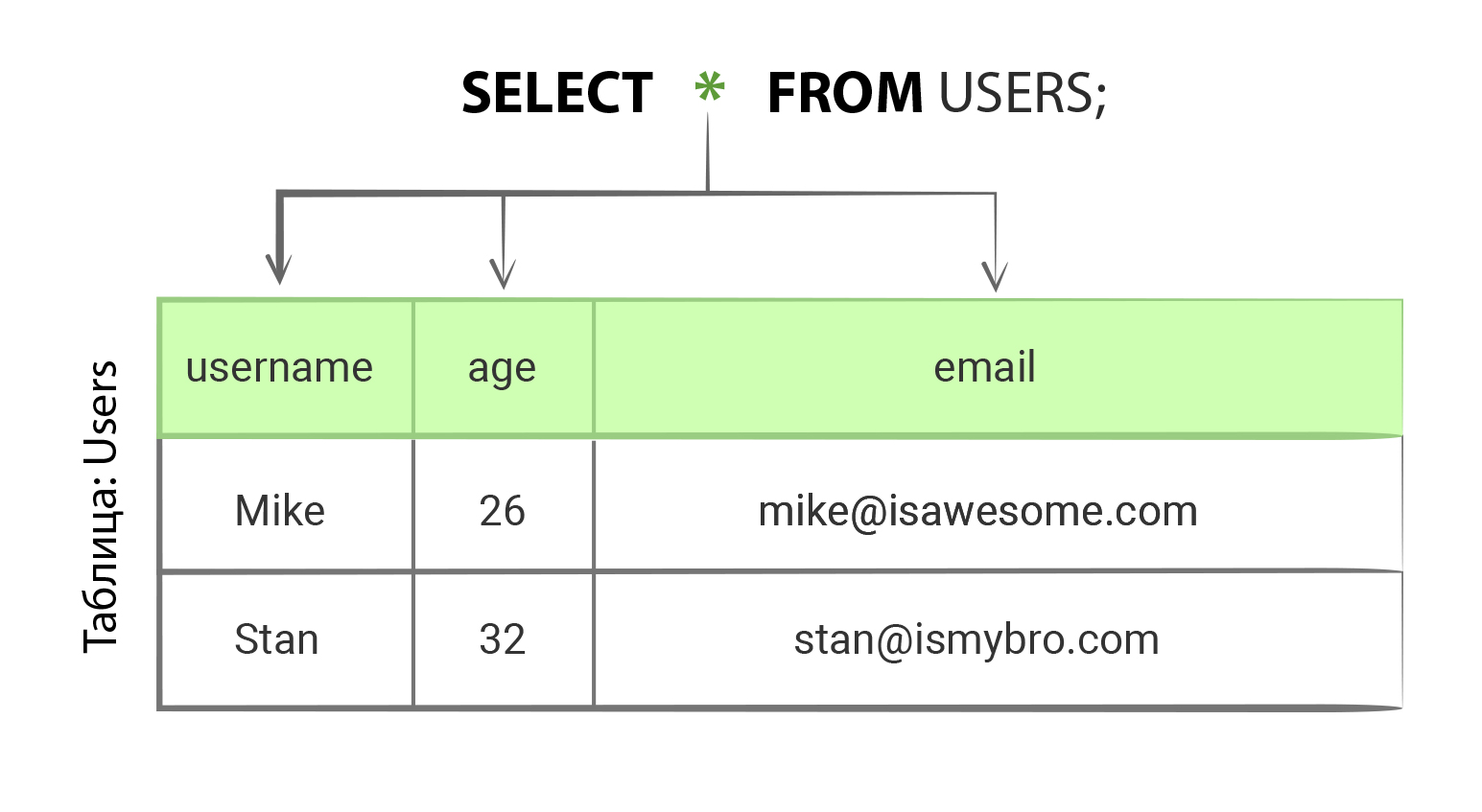 SELECT * FROM USERS;

Таблица: Users

| username | age | email |
|---|---|---|
| Mike | 26 | mike@isawesome.com |
| Stan | 32 | stan@ismybro.com |